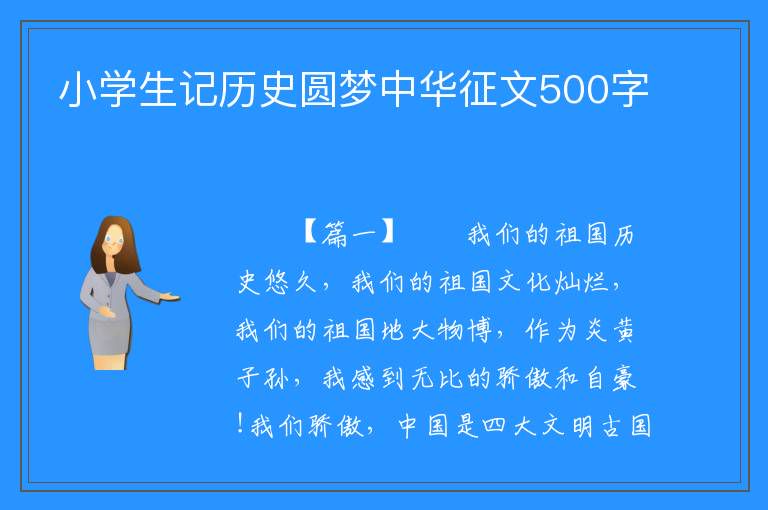 小学生记历史圆梦中华征文500字

【篇一】　　我们的祖国历史悠久，我们的祖国文化灿烂，我们的祖国地大物博，作为炎黄子孙，我感到无比的骄傲和自豪!我们骄傲，中国是四大文明古国